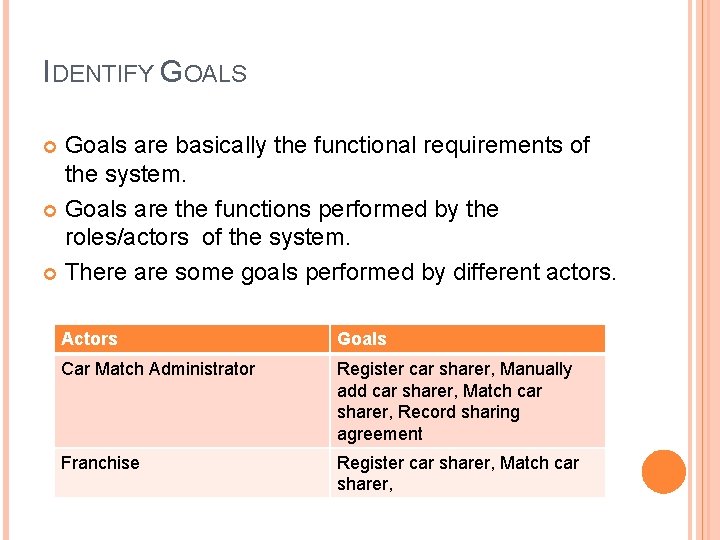 IDENTIFY GOALS

Goals are basically the functional requirements of the system.

Goals are the functions performed by the roles/actors  of the system.

There are some goals performed by different actors.

| Actors | Goals |
|---|---|
| Car Match Administrator | Register car sharer, Manually add car sharer, Match car sharer, Record sharing agreement |
| Franchise | Register car sharer, Match car sharer, |